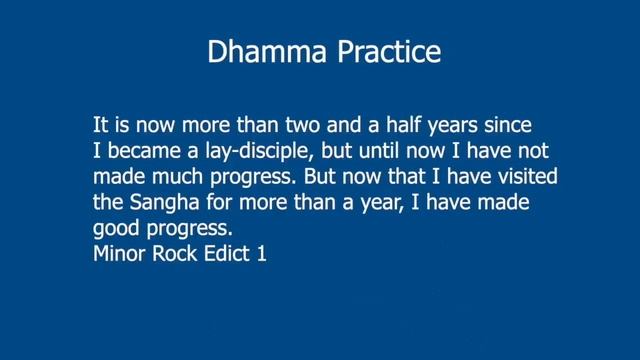 Dhamma Practice

It is now more than two and a half years since I became a lay-disciple, but until now I have not made much progress. But now that I have visited the Sangha for more than a year, I have made good progress.
Minor Rock Edict 1